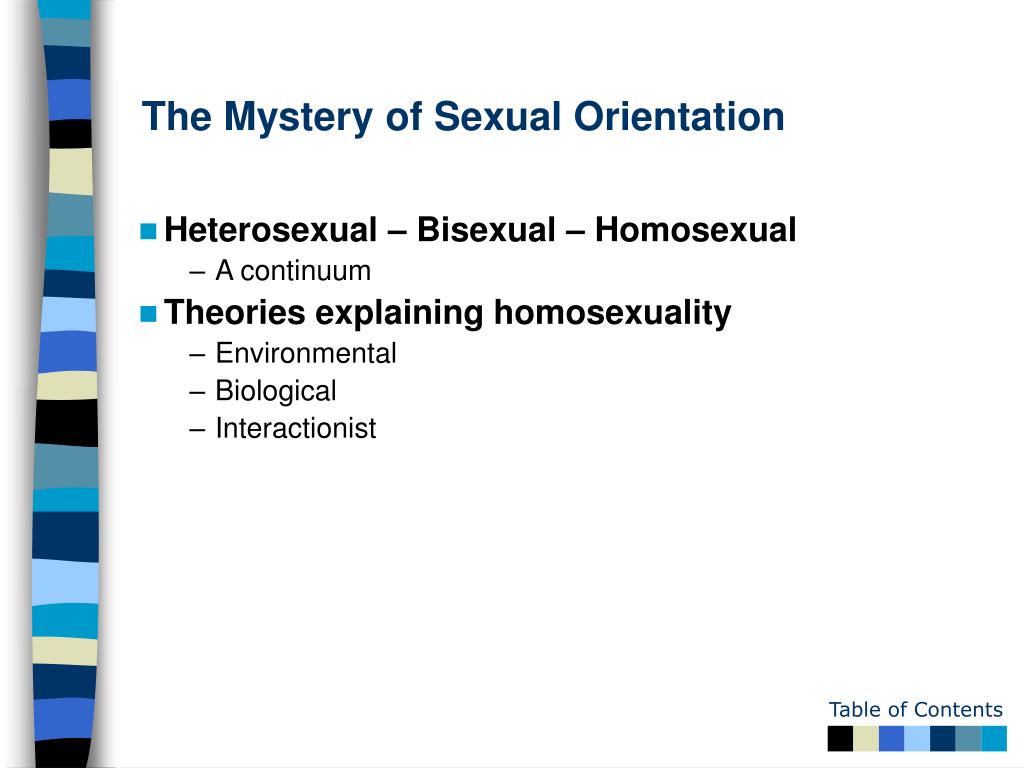 The Mystery of Sexual Orientation

Heterosexual – Bisexual – Homosexual
– A continuum

Theories explaining homosexuality
– Environmental
– Biological
– Interactionist

Table of Contents